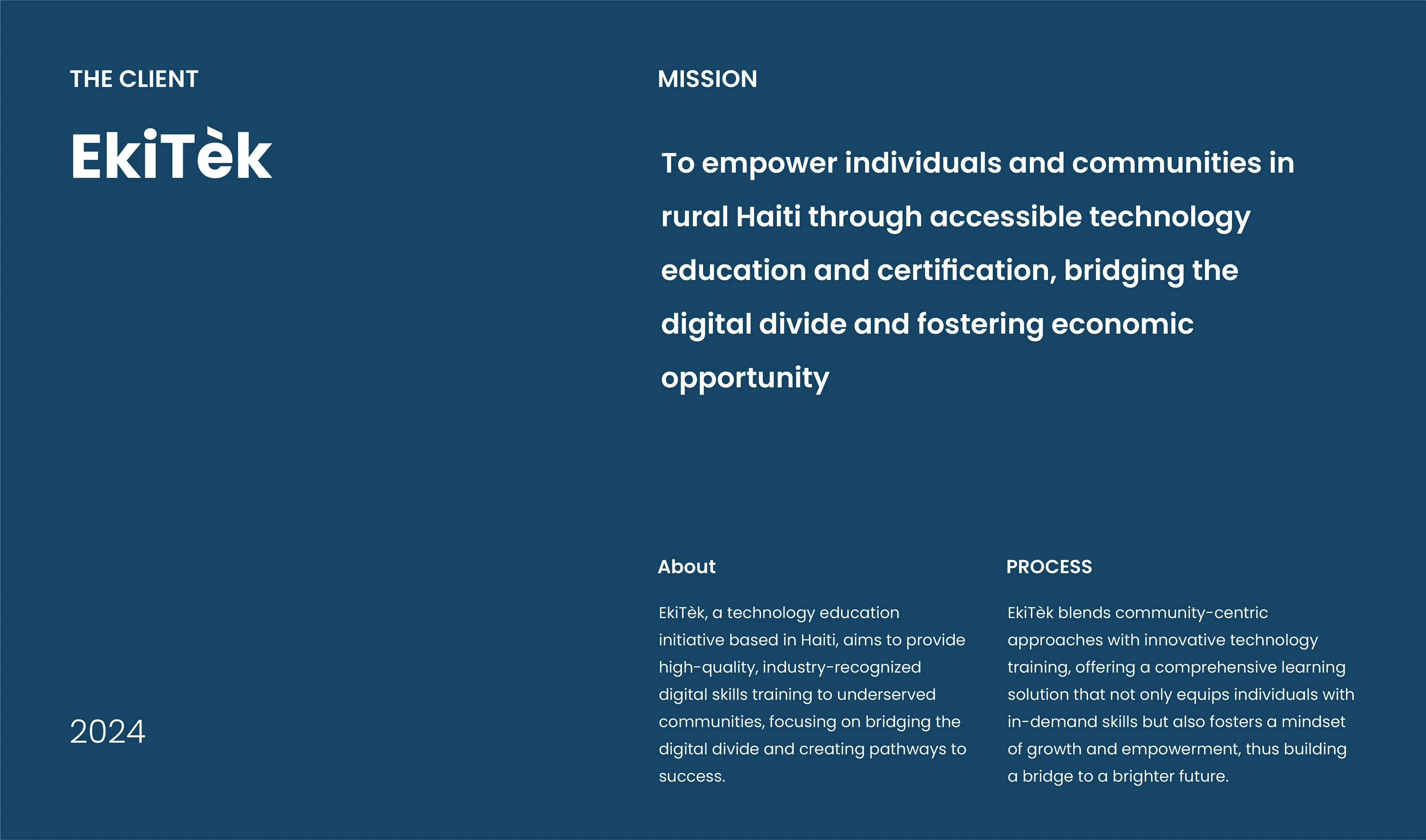 THE CLIENT

EkiTèk

2024

MISSION

To empower individuals and communities in rural Haiti through accessible technology education and certification, bridging the digital divide and fostering economic opportunity

About

EkiTèk, a technology education initiative based in Haiti, aims to provide high-quality, industry-recognized digital skills training to underserved communities, focusing on bridging the digital divide and creating pathways to success.

PROCESS

EkiTèk blends community-centric approaches with innovative technology training, offering a comprehensive learning solution that not only equips individuals with in-demand skills but also fosters a mindset of growth and empowerment, thus building a bridge to a brighter future.